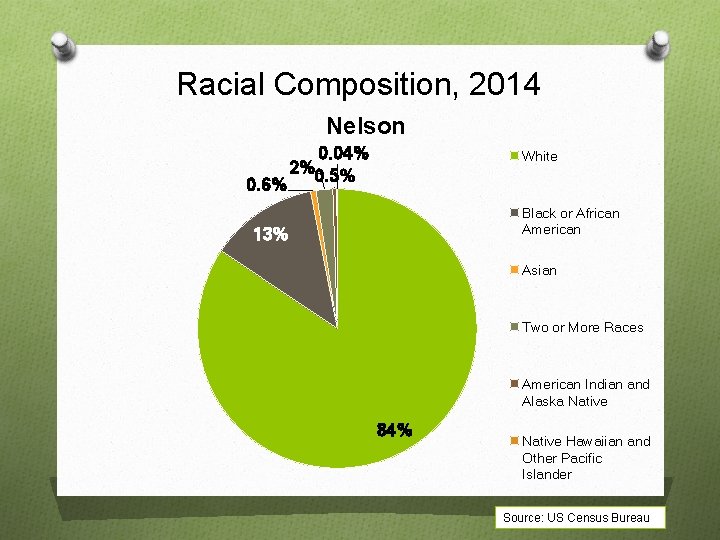 Racial Composition, 2014

Nelson

0.04%
2%
0.5%
0.6%
13%
84%

White
Black or African American
Asian
Two or More Races
American Indian and Alaska Native
Native Hawaiian and Other Pacific Islander

Source: US Census Bureau